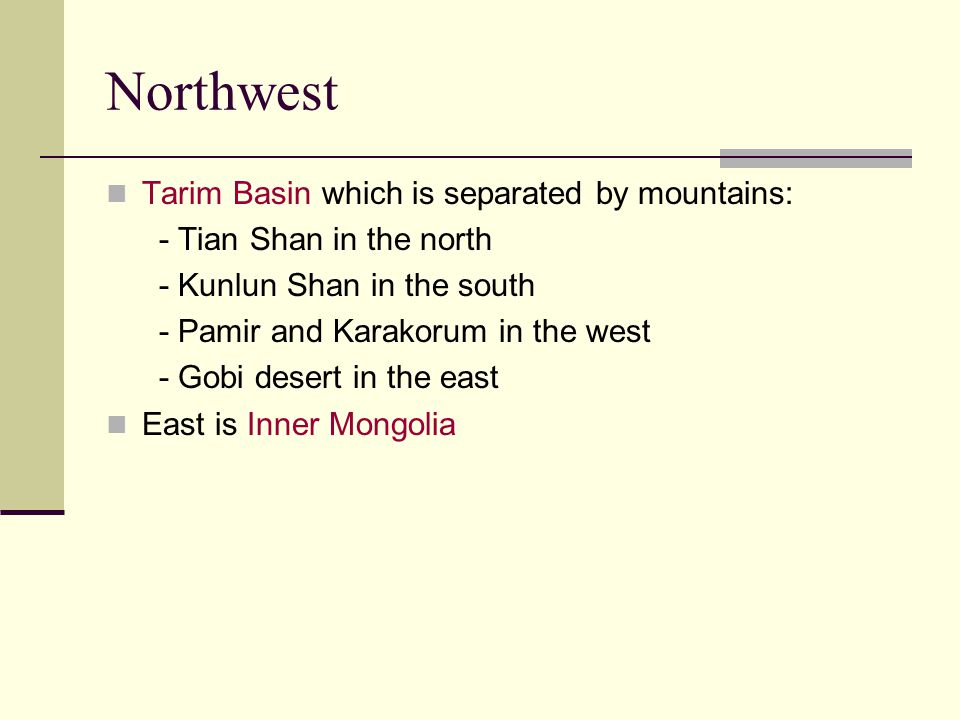 Northwest

Tarim Basin which is separated by mountains:
- Tian Shan in the north
- Kunlun Shan in the south
- Pamir and Karakorum in the west
- Gobi desert in the east

East is Inner Mongolia